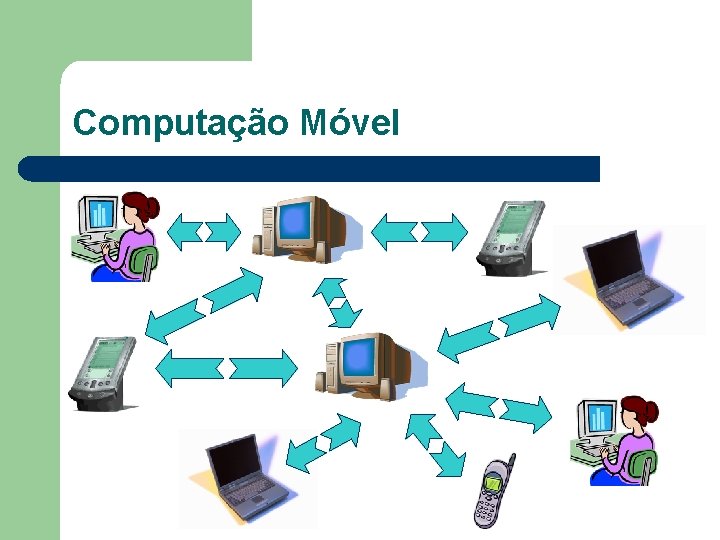 Computação Móvel